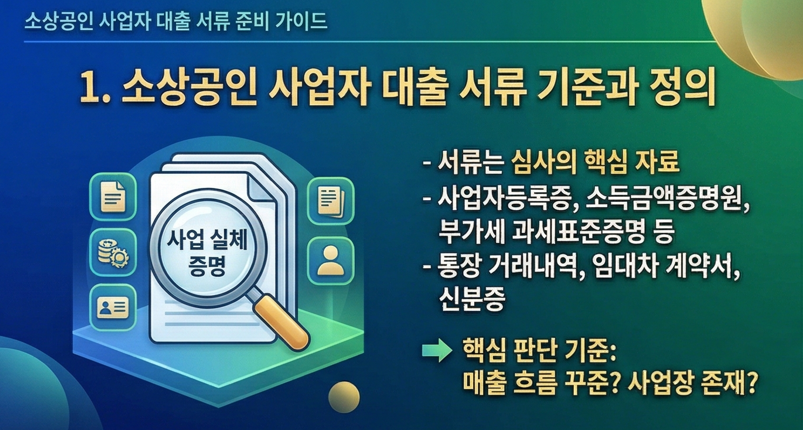 소상공인 사업자 대출 서류 준비 가이드

1. 소상공인 사업자 대출 서류 기준과 정의

사업 실체 증명

- 서류는 심사의 핵심 자료
- 사업자등록증, 소득금액증명원, 부가세 과세표준증명 등
- 통장 거래내역, 임대차 계약서, 신분증

핵심 판단 기준: 매출 흐름 꾸준? 사업장 존재?